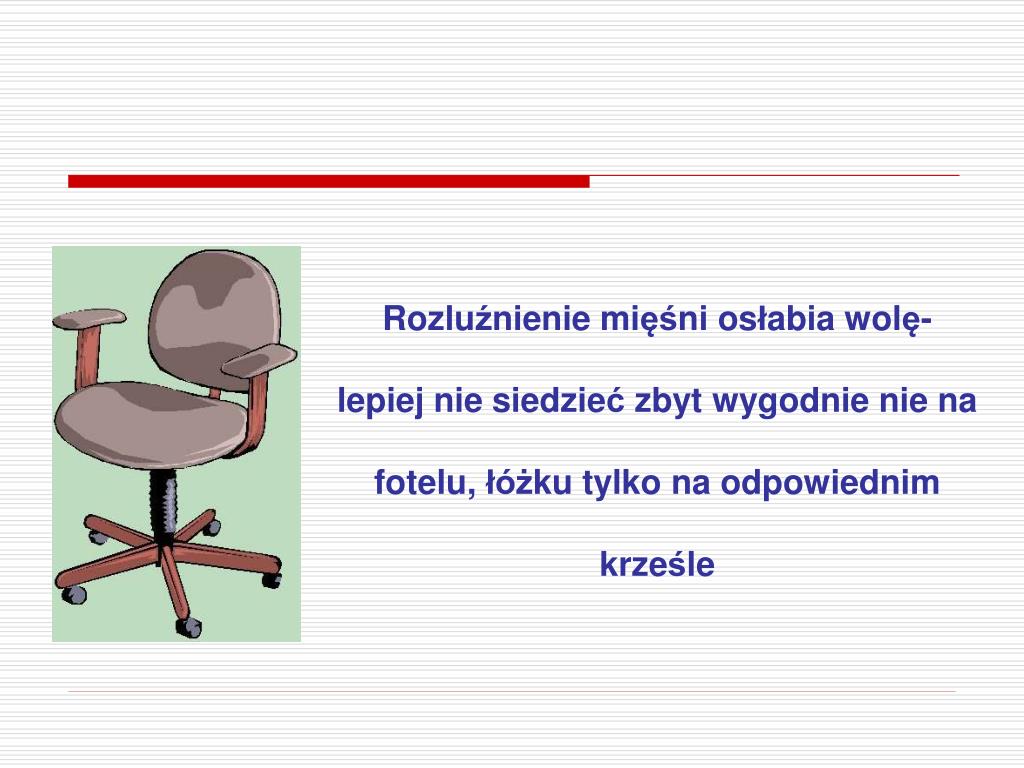 Rozluźnienie mięśni osłabia wolę- lepiej nie siedzieć zbyt wygodnie nie na fotelu, łóżku tylko na odpowiednim krześle